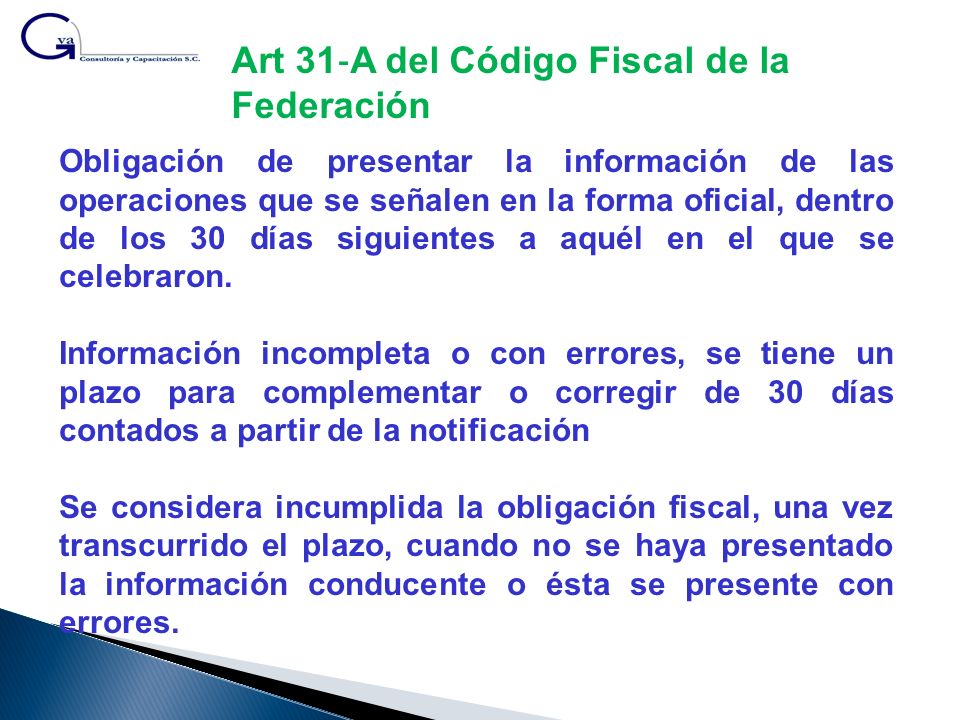 Gva
Consultoría y Capacitación S.C.

Art 31-A del Código Fiscal de la Federación

Obligación de presentar la información de las operaciones que se señalen en la forma oficial, dentro de los 30 días siguientes a aquél en el que se celebraron.

Información incompleta o con errores, se tiene un plazo para complementar o corregir de 30 días contados a partir de la notificación

Se considera incumplida la obligación fiscal, una vez transcurrido el plazo, cuando no se haya presentado la información conducente o ésta se presente con errores.